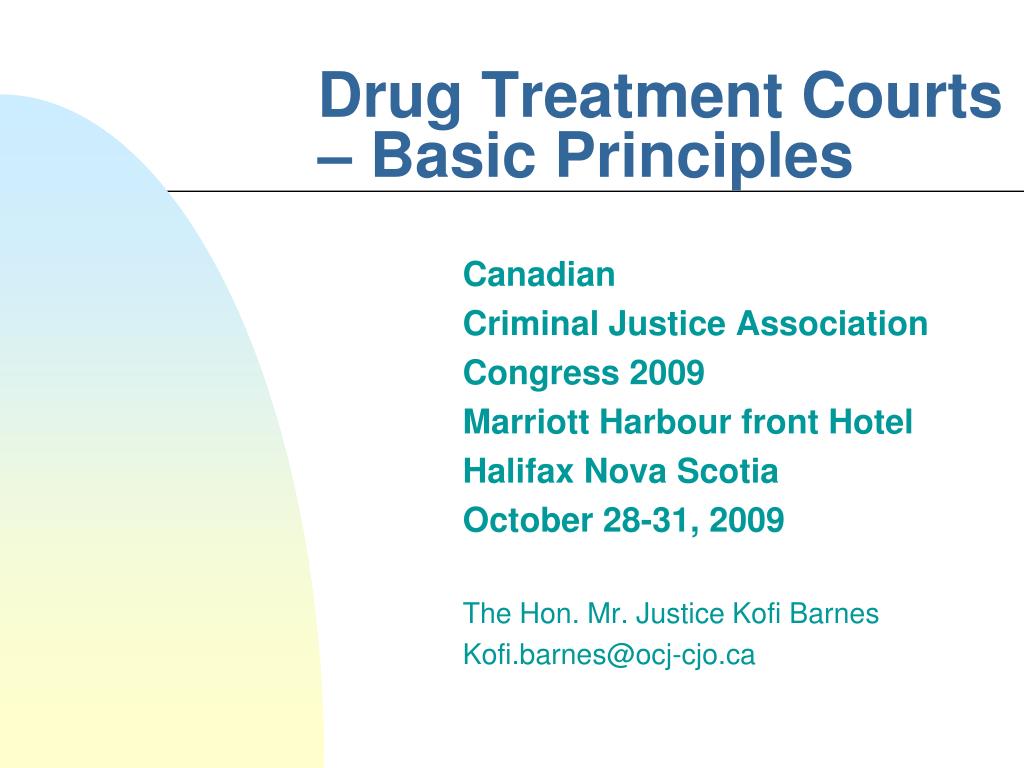 Drug Treatment Courts – Basic Principles

Canadian
Criminal Justice Association
Congress 2009
Marriott Harbour front Hotel
Halifax Nova Scotia
October 28-31, 2009

The Hon. Mr. Justice Kofi Barnes
Kofi.barnes@ocj-cjo.ca